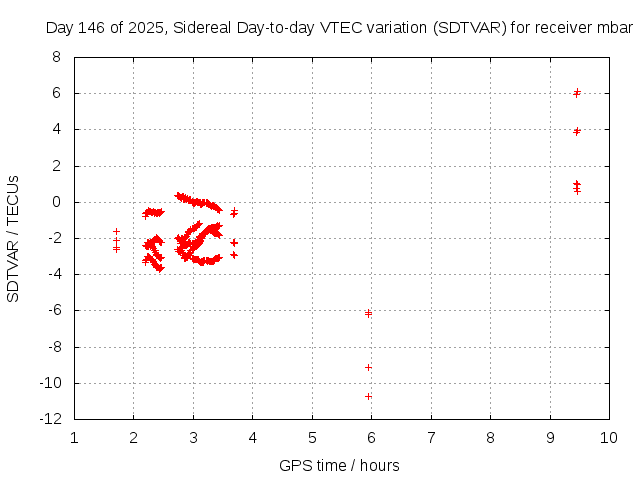 Day 146 of 2025, Sidereal Day-to-day VTEC variation (SDTVAR) for receiver mbar

SDTVAR / TECUs

8
6
4
2
0
-2
-4
-6
-8
-10
-12

1 2 3 4 5 6 7 8 9 10

GPS time / hours